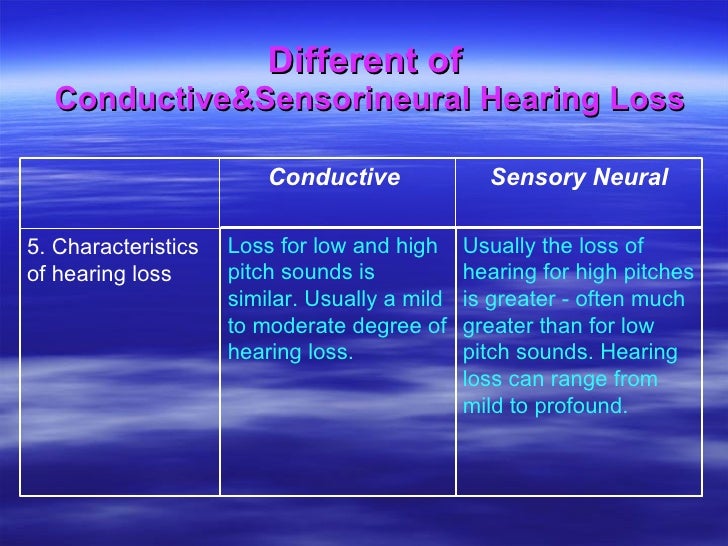 Different of
Conductive&Sensorineural Hearing Loss

| | Conductive | Sensory Neural |
|---|---|---|
| 5. Characteristics of hearing loss | Loss for low and high pitch sounds is similar. Usually a mild to moderate degree of hearing loss. | Usually the loss of hearing for high pitches is greater - often much greater than for low pitch sounds. Hearing loss can range from mild to profound. |